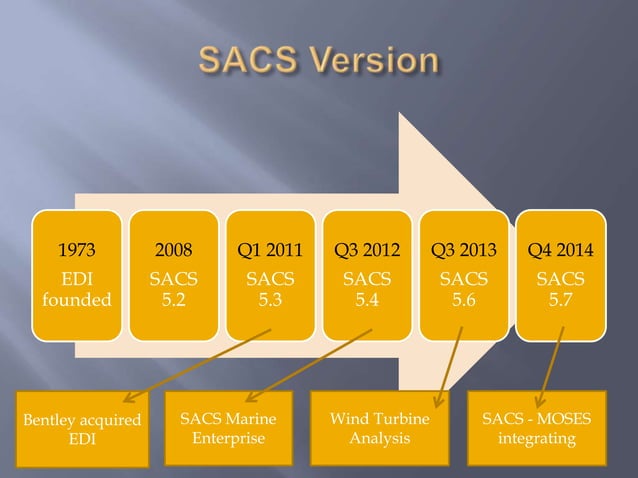 SACS Version

1973
EDI
founded

2008
SACS
5.2

Q1 2011
SACS
5.3

Q3 2012
SACS
5.4

Q3 2013
SACS
5.6

Q4 2014
SACS
5.7

Bentley acquired
EDI

SACS Marine
Enterprise

Wind Turbine
Analysis

SACS - MOSES
integrating